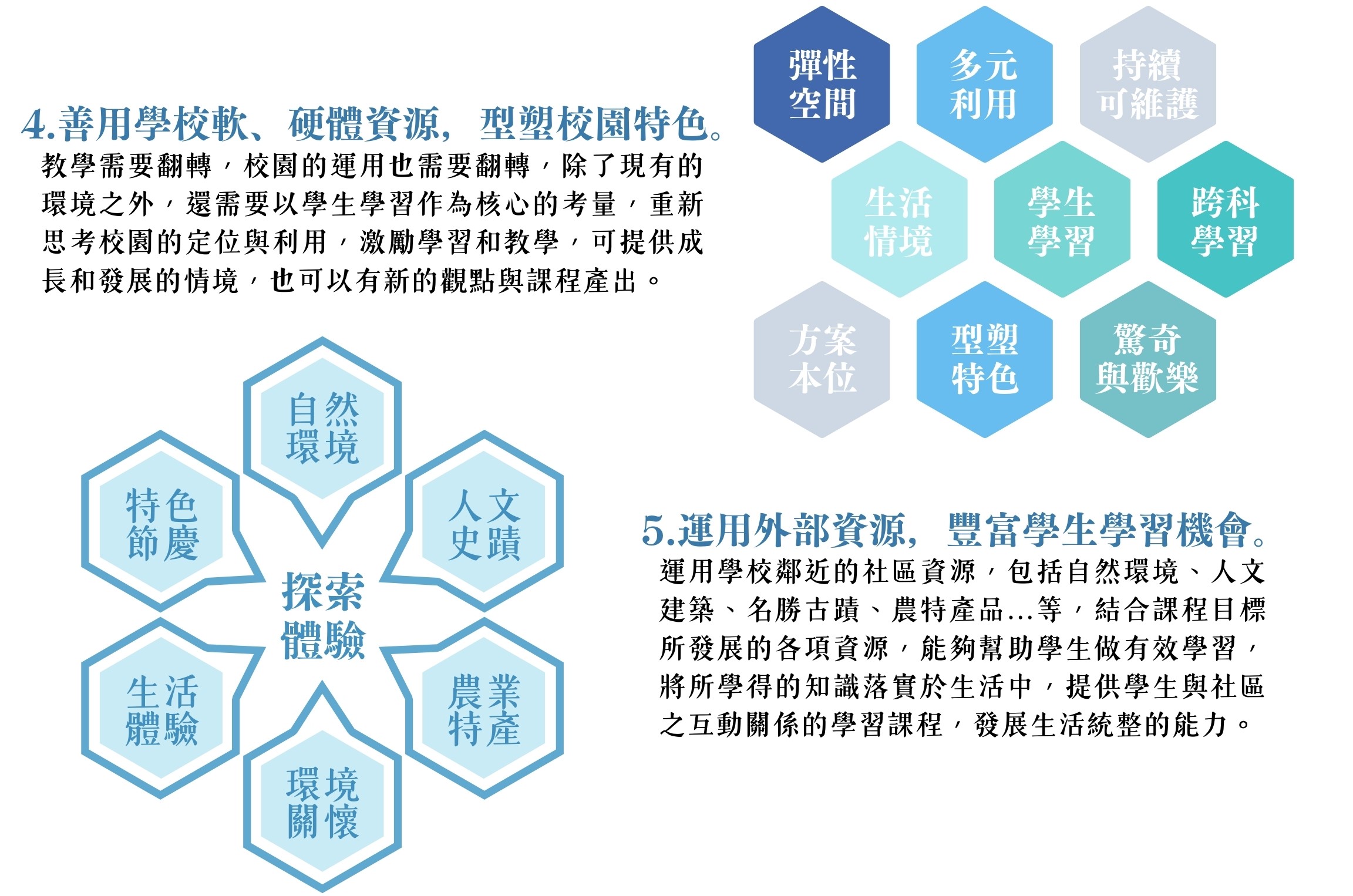 4.善用學校軟、硬體資源，型塑校園特色。
教學需要翻轉，校園的運用也需要翻轉，除了現有的環境之外，還需要以學生學習作為核心的考量，重新思考校園的定位與利用，激勵學習和教學，可提供成長和發展的情境，也可以有新的觀點與課程產出。

彈性空間
多元利用
持續可維護
生活情境
學生學習
跨科學習
方案本位
型塑特色
驚奇與歡樂

自然環境
特色節慶
人文史蹟
探索體驗
生活體驗
農業特產
環境關懷

5.運用外部資源，豐富學生學習機會。
運用學校鄰近的社區資源，包括自然環境、人文建築、名勝古蹟、農特產品...等，結合課程目標所發展的各項資源，能夠幫助學生做有效學習，將所學得的知識落實於生活中，提供學生與社區之互動關係的學習課程，發展生活統整的能力。